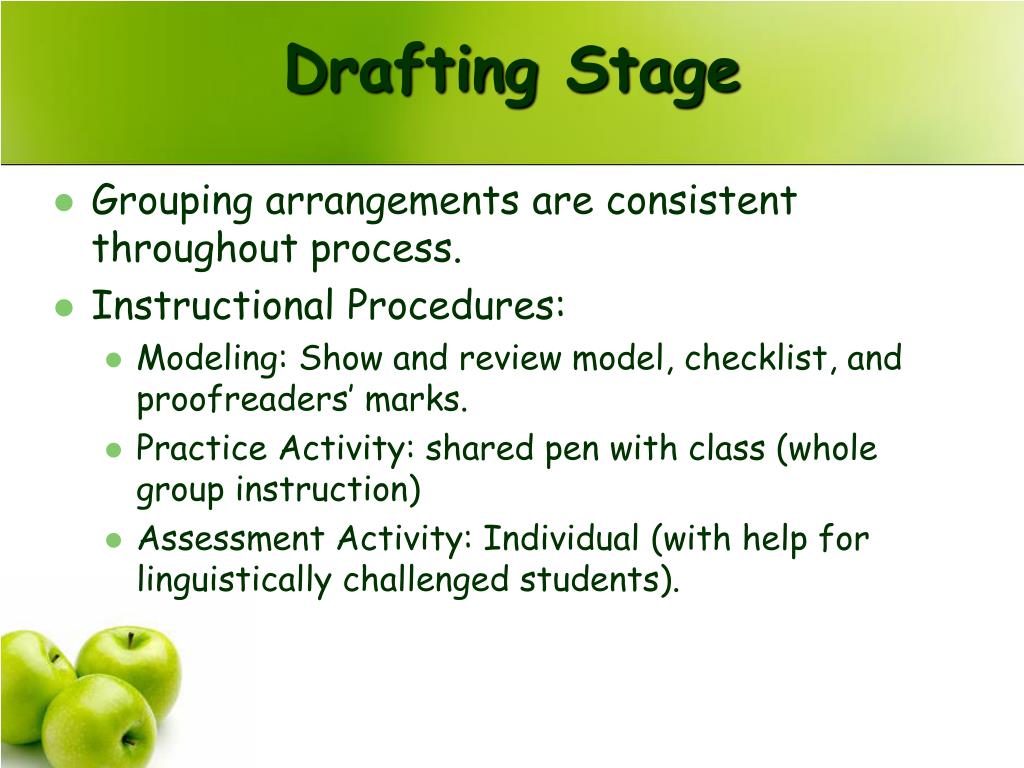 Drafting Stage

- Grouping arrangements are consistent throughout process.
- Instructional Procedures:
  - Modeling: Show and review model, checklist, and proofreaders’ marks.
  - Practice Activity: shared pen with class (whole group instruction)
  - Assessment Activity: Individual (with help for linguistically challenged students).